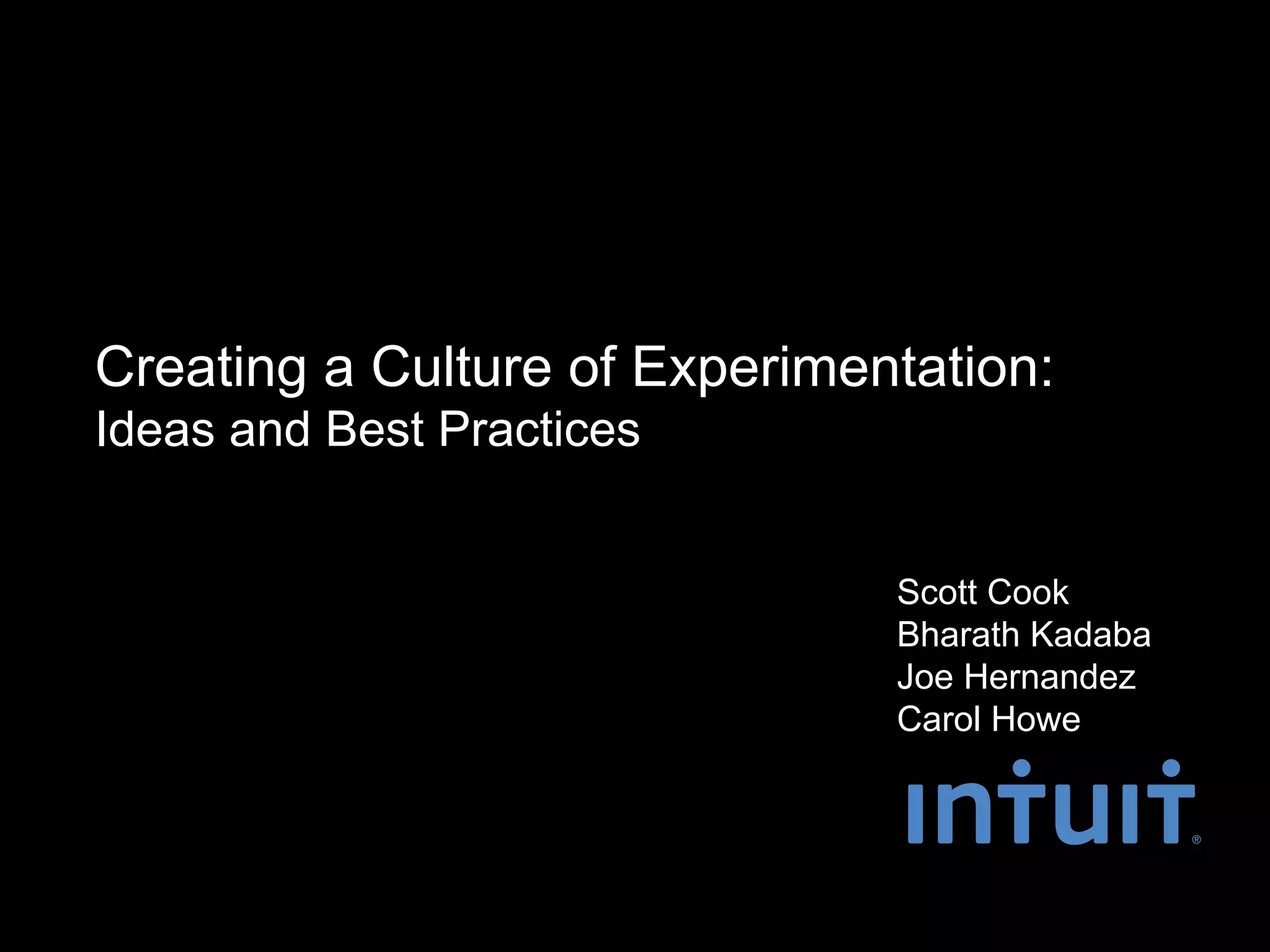 Creating a Culture of Experimentation:
Ideas and Best Practices

Scott Cook
Bharath Kadaba
Joe Hernandez
Carol Howe

intuit®